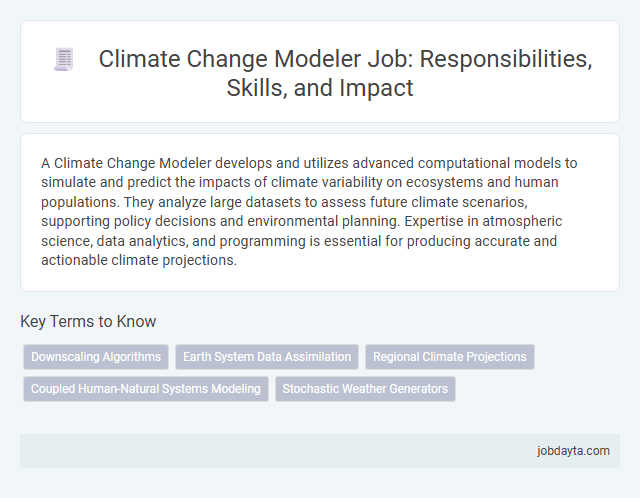 Climate Change Modeler Job: Responsibilities, Skills, and Impact

A Climate Change Modeler develops and utilizes advanced computational models to simulate and predict the impacts of climate variability on ecosystems and human populations. They analyze large datasets to assess future climate scenarios, supporting policy decisions and environmental planning. Expertise in atmospheric science, data analytics, and programming is essential for producing accurate and actionable climate projections.

Key Terms to Know

Downscaling Algorithms
Earth System Data Assimilation
Regional Climate Projections
Coupled Human-Natural Systems Modeling
Stochastic Weather Generators

jobdayta.com